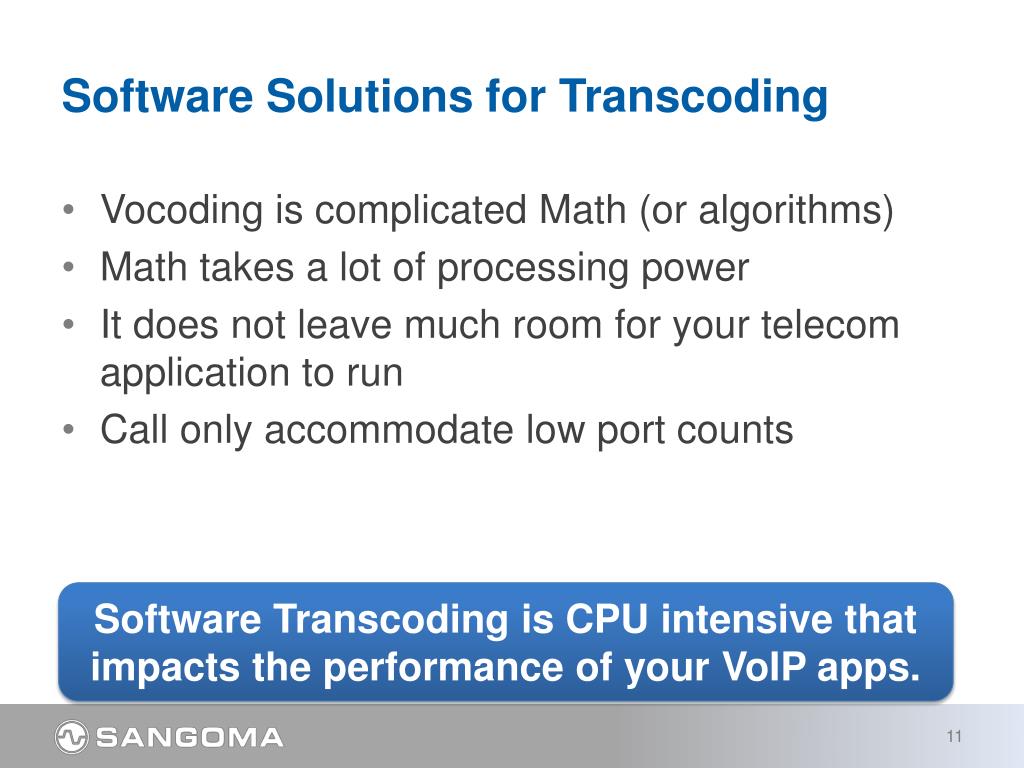 Software Solutions for Transcoding

• Vocoding is complicated Math (or algorithms)
• Math takes a lot of processing power
• It does not leave much room for your telecom application to run
• Call only accommodate low port counts

Software Transcoding is CPU intensive that impacts the performance of your VoIP apps.

SANGOMA

11